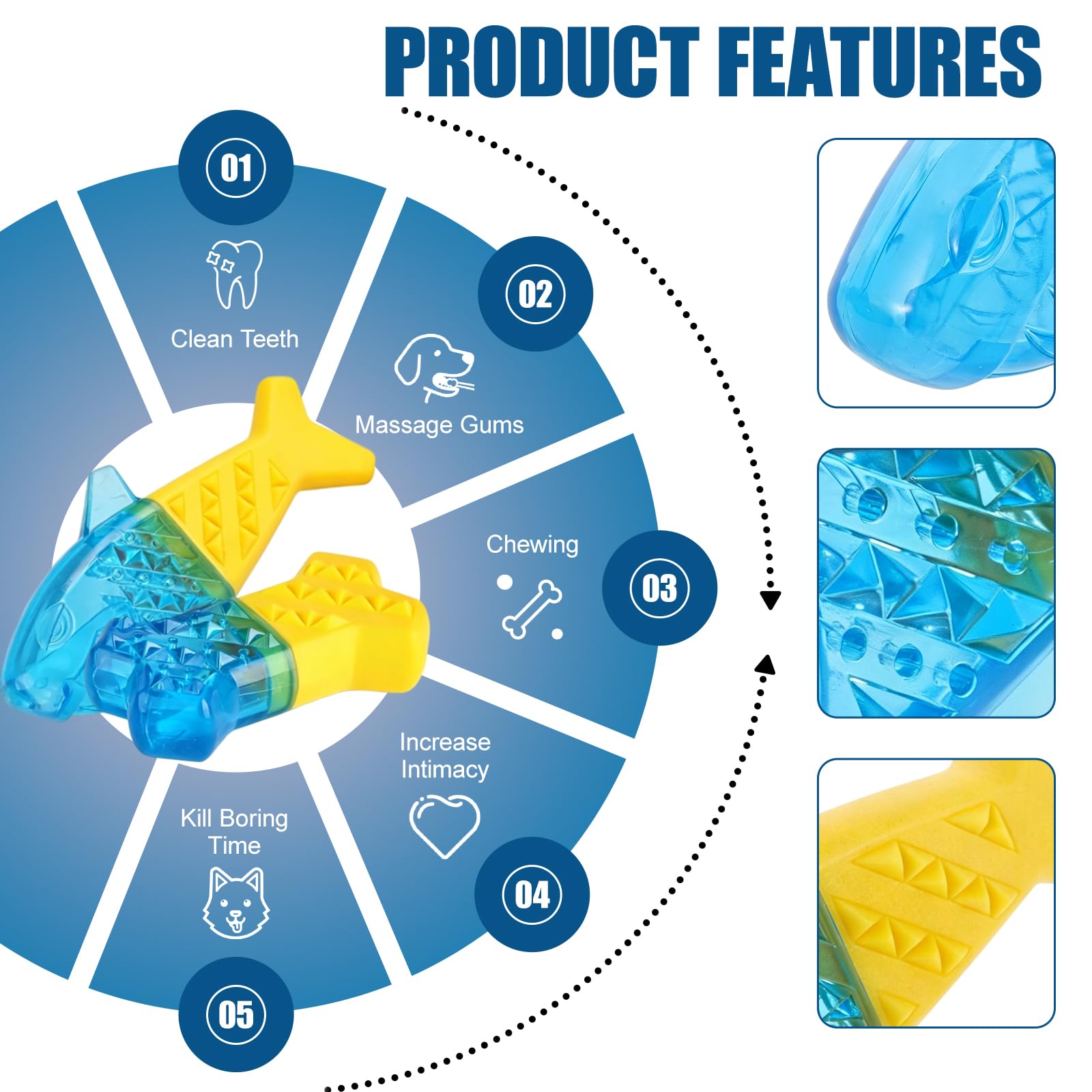 PRODUCT FEATURES

01

Clean Teeth

02

Massage Gums

Chewing

03

Increase Intimacy

04

Kill Boring Time

05